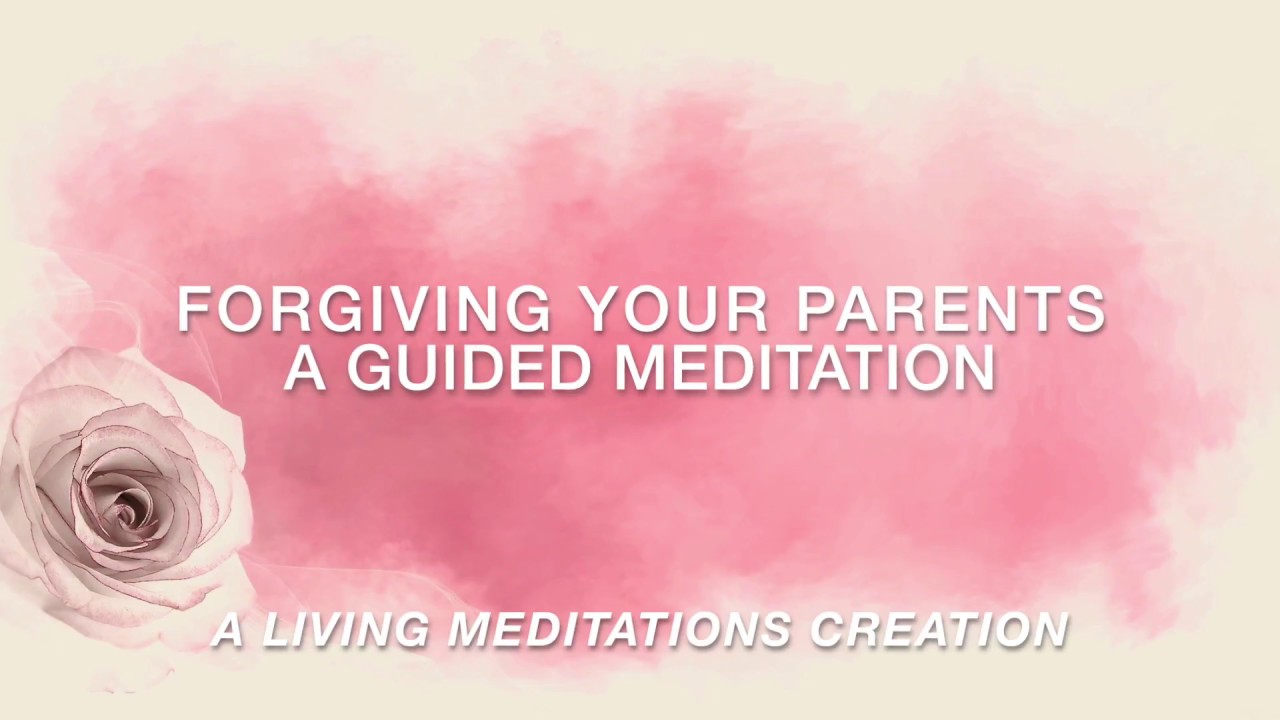 FORGIVING YOUR PARENTS
A GUIDED MEDITATION

A LIVING MEDITATIONS CREATION